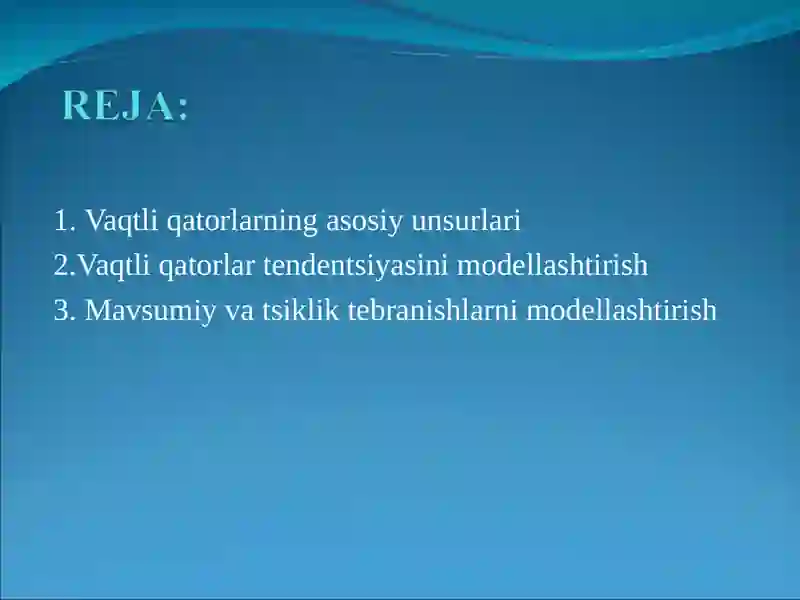 REJA:

1. Vaqtli qatorlarning asosiy unsurlari
2.Vaqtli qatorlar tendentsiyasini modellashtirish
3. Mavsumiy va tsiklik tebranishlarni modellashtirish